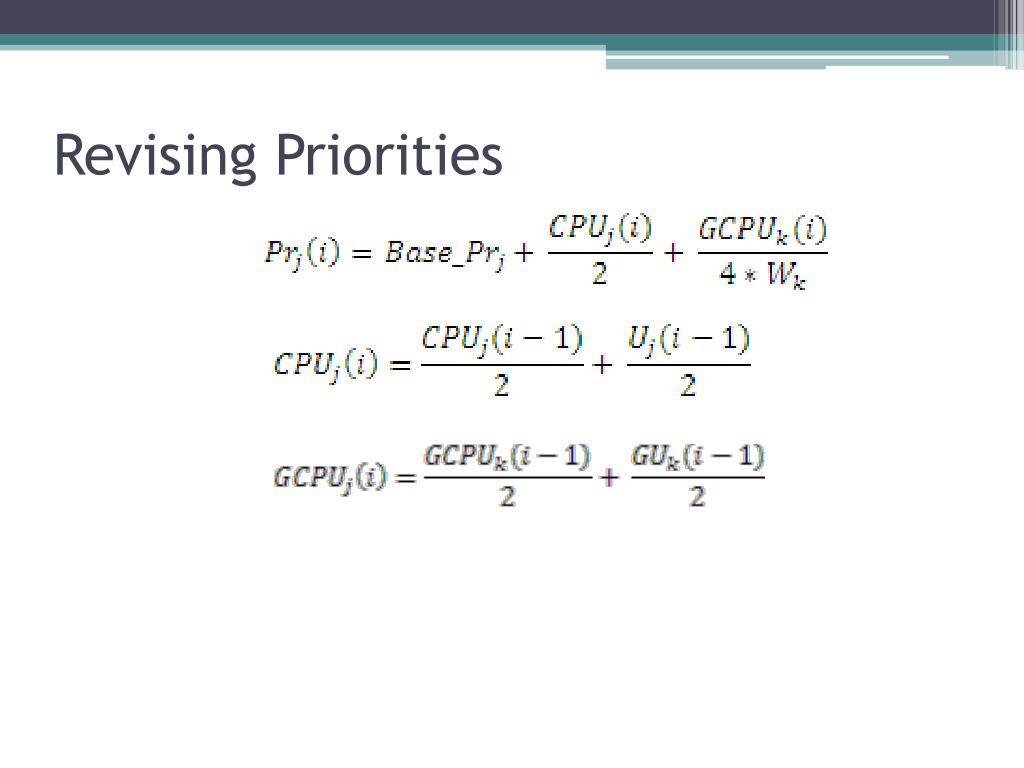 Revising Priorities

$Pr_j(i) = Base\_Pr_j + \frac{CPU_j(i)}{2} + \frac{GCPU_k(i)}{4 * W_k}$

$CPU_j(i) = \frac{CPU_j(i-1)}{2} + \frac{U_j(i-1)}{2}$

$GCPU_j(i) = \frac{GCPU_k(i-1)}{2} + \frac{GU_k(i-1)}{2}$